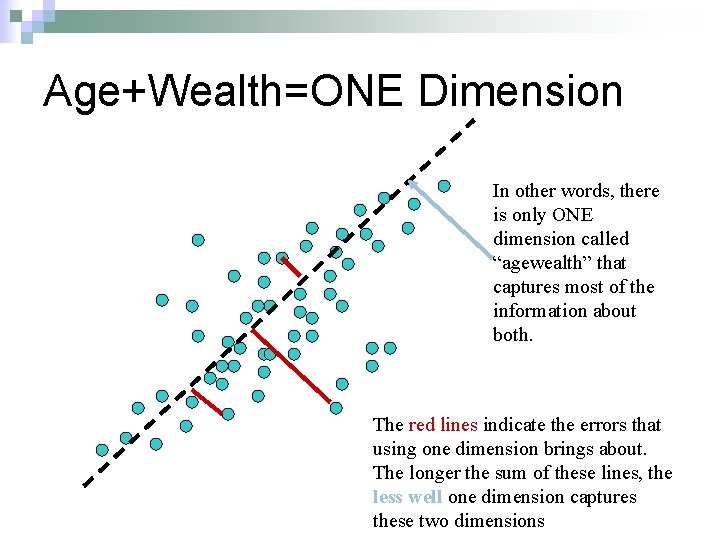 Age+Wealth=ONE Dimension

In other words, there is only ONE dimension called “agewealth” that captures most of the information about both.

The red lines indicate the errors that using one dimension brings about. The longer the sum of these lines, the less well one dimension captures these two dimensions